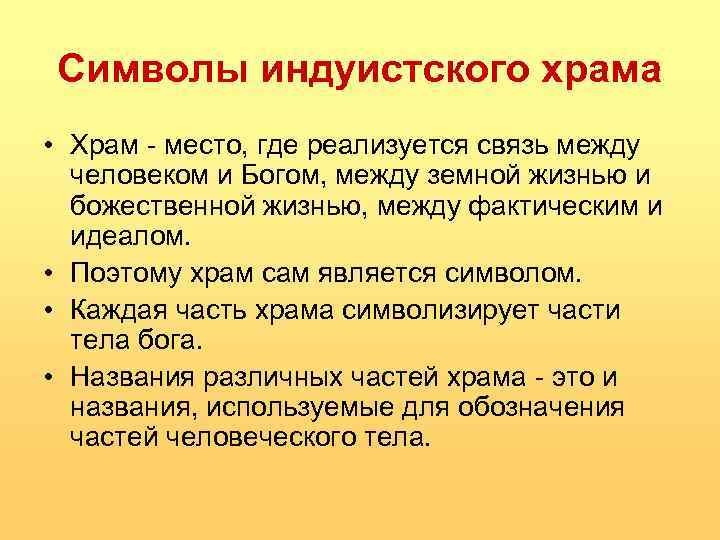 Символы индуистского храма

• Храм - место, где реализуется связь между человеком и Богом, между земной жизнью и божественной жизнью, между фактическим и идеалом.

• Поэтому храм сам является символом.

• Каждая часть храма символизирует части тела бога.

• Названия различных частей храма - это и названия, используемые для обозначения частей человеческого тела.